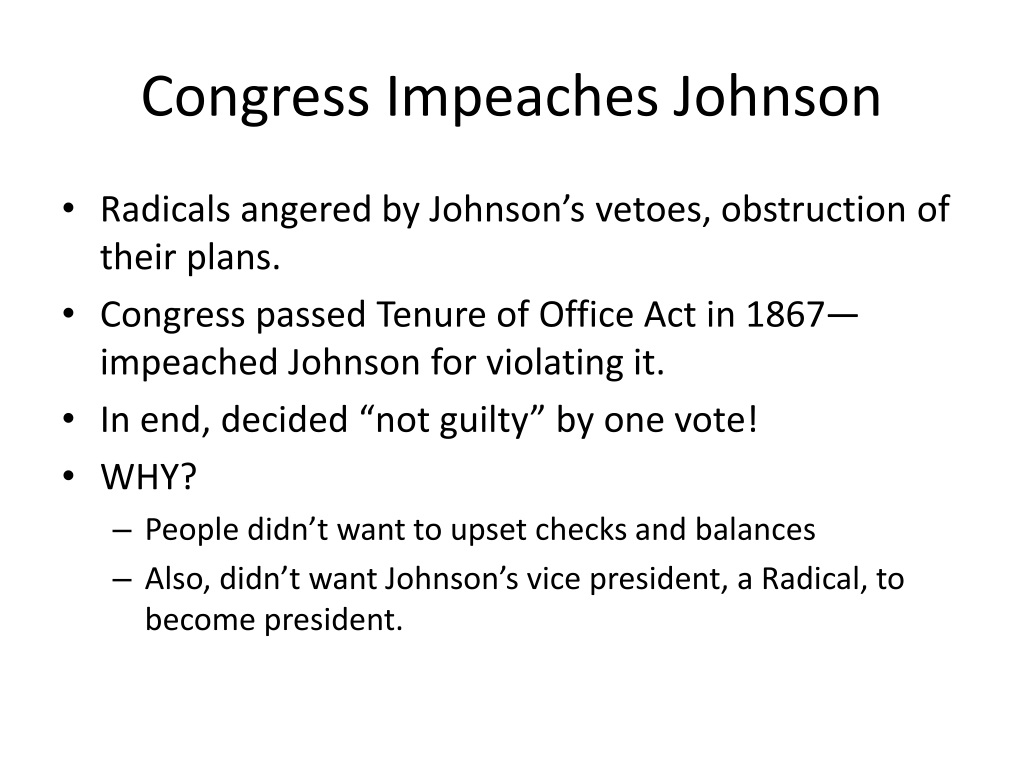 Congress Impeaches Johnson

• Radicals angered by Johnson’s vetoes, obstruction of their plans.
• Congress passed Tenure of Office Act in 1867—impeached Johnson for violating it.
• In end, decided “not guilty” by one vote!
• WHY?
– People didn’t want to upset checks and balances
– Also, didn’t want Johnson’s vice president, a Radical, to become president.